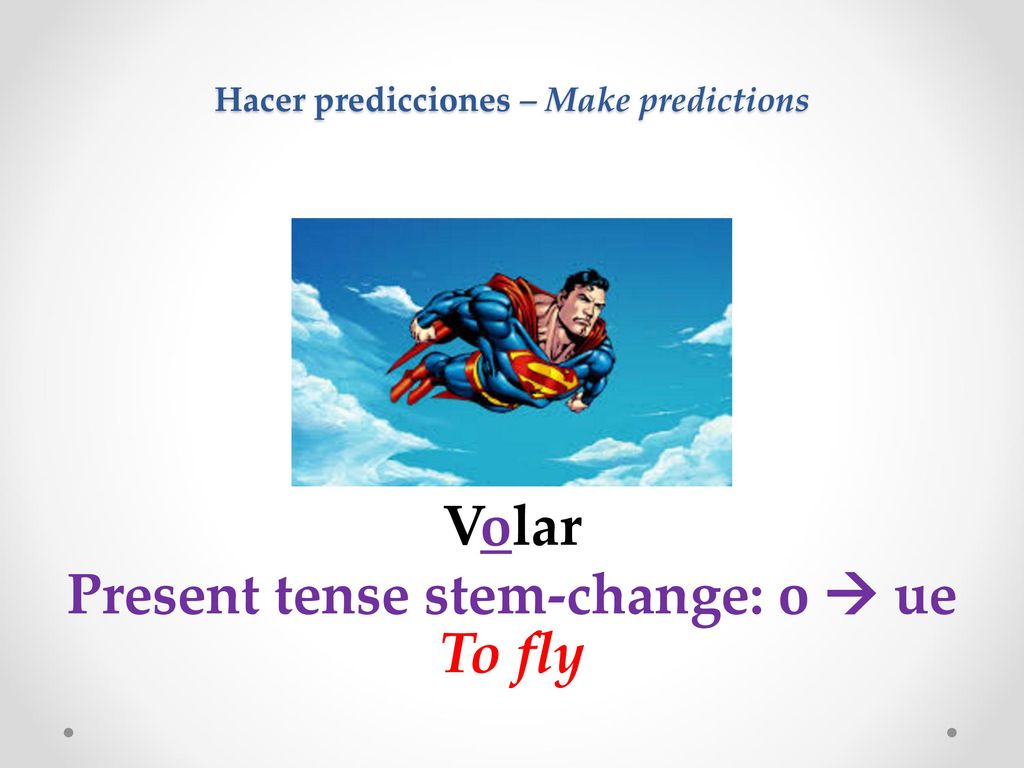 Hacer predicciones – Make predictions

Volar
Present tense stem-change: o → ue
To fly